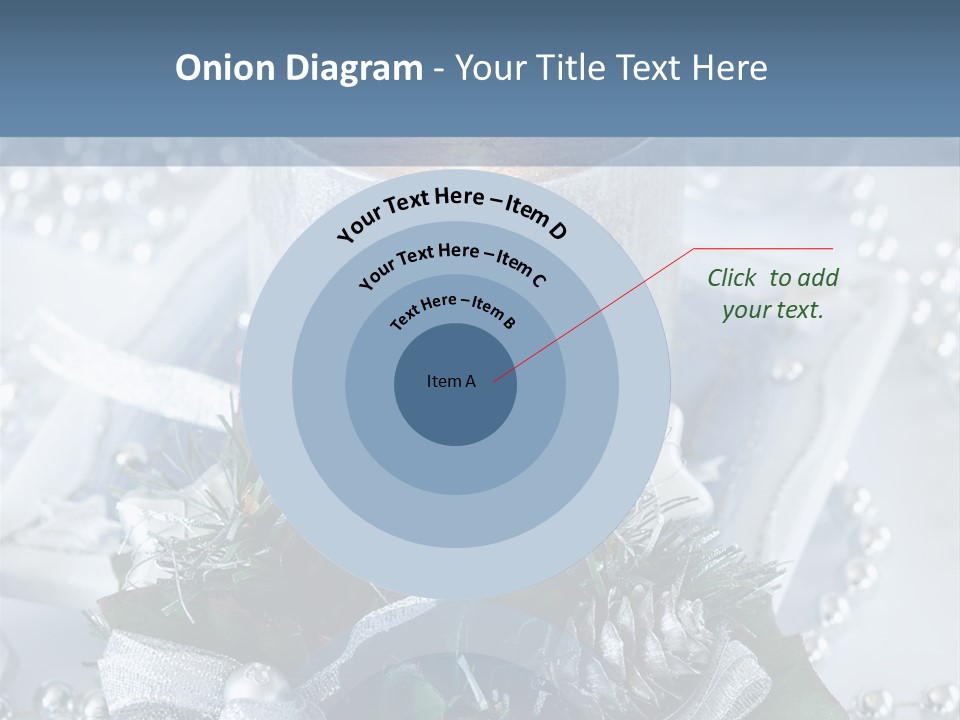 Onion Diagram - Your Title Text Here

Your Text Here – Item D

Your Text Here – Item C

Text Here – Item B

Item A

Click to add your text.